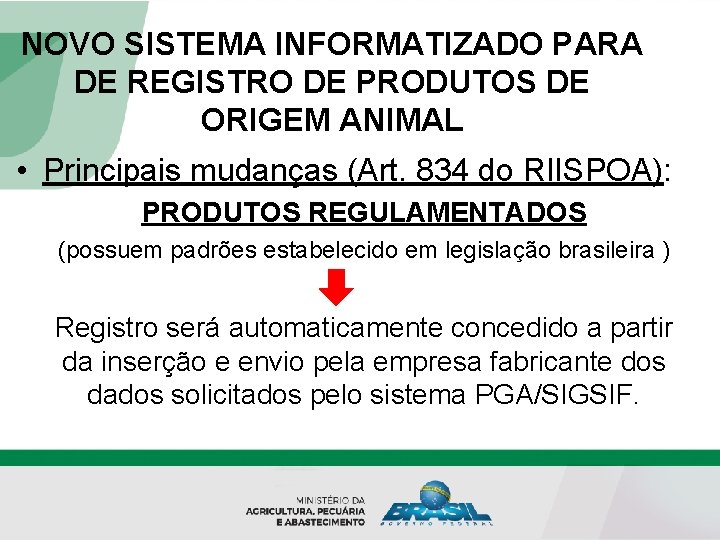 NOVO SISTEMA INFORMATIZADO PARA DE REGISTRO DE PRODUTOS DE ORIGEM ANIMAL

• Principais mudanças (Art. 834 do RIISPOA):

PRODUTOS REGULAMENTADOS

(possuem padrões estabelecido em legislação brasileira )

Registro será automaticamente concedido a partir da inserção e envio pela empresa fabricante dos dados solicitados pelo sistema PGA/SIGSIF.

MINISTÉRIO DA AGRICULTURA, PECUÁRIA E ABASTECIMENTO

BRASIL
GOVERNO FEDERAL